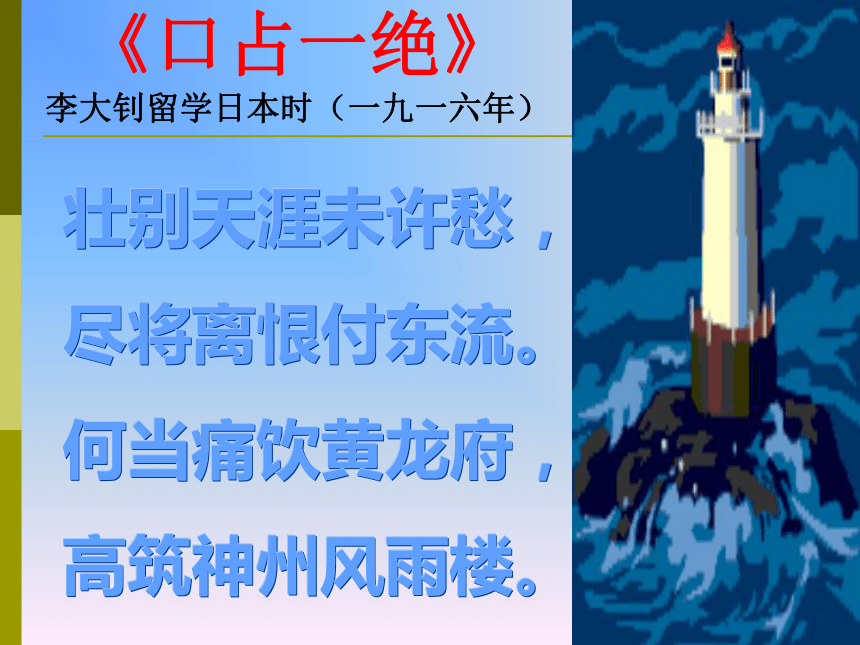 《口占一绝》
李大钊留学日本时（一九一六年）

壮别天涯未许愁，
尽将离恨付东流。
何当痛饮黄龙府，
高筑神州风雨楼。